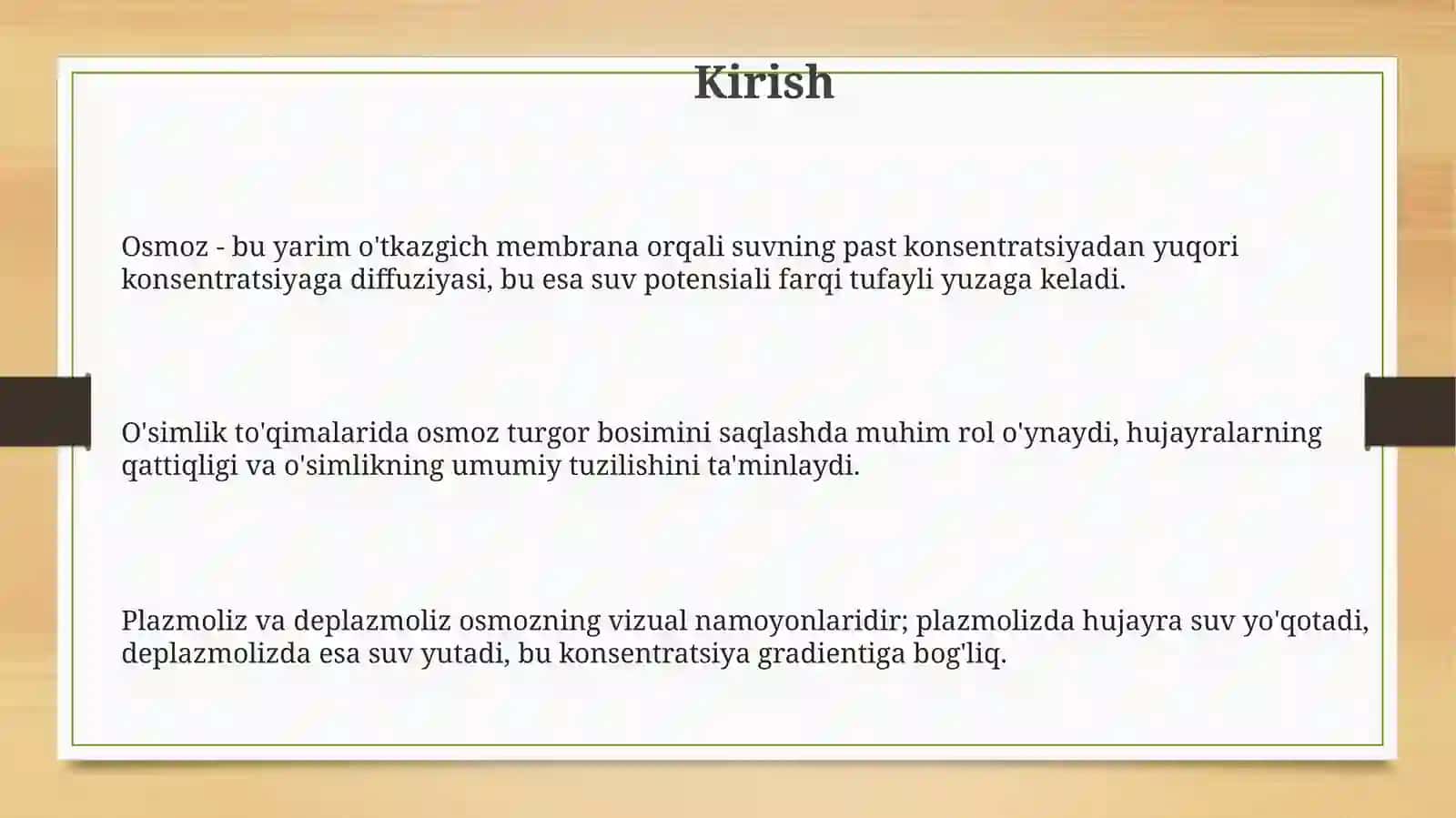 Kirish

Osmoz - bu yarim o'tkazgich membrana orqali suvning past konsentratsiyadan yuqori konsentratsiyaga diffuziyasi, bu esa suv potensiali farqi tufayli yuzaga keladi.

O'simlik to'qimalarida osmoz turgor bosimini saqlashda muhim rol o'ynaydi, hujayralarning qattiqligi va o'simlikning umumiy tuzilishini ta'minlaydi.

Plazmoliz va deplazmoliz osmozning vizual namoyonlaridir; plazmolizda hujayra suv yo'qotadi, deplazmolizda esa suv yutadi, bu konsentratsiya gradientiga bog'liq.